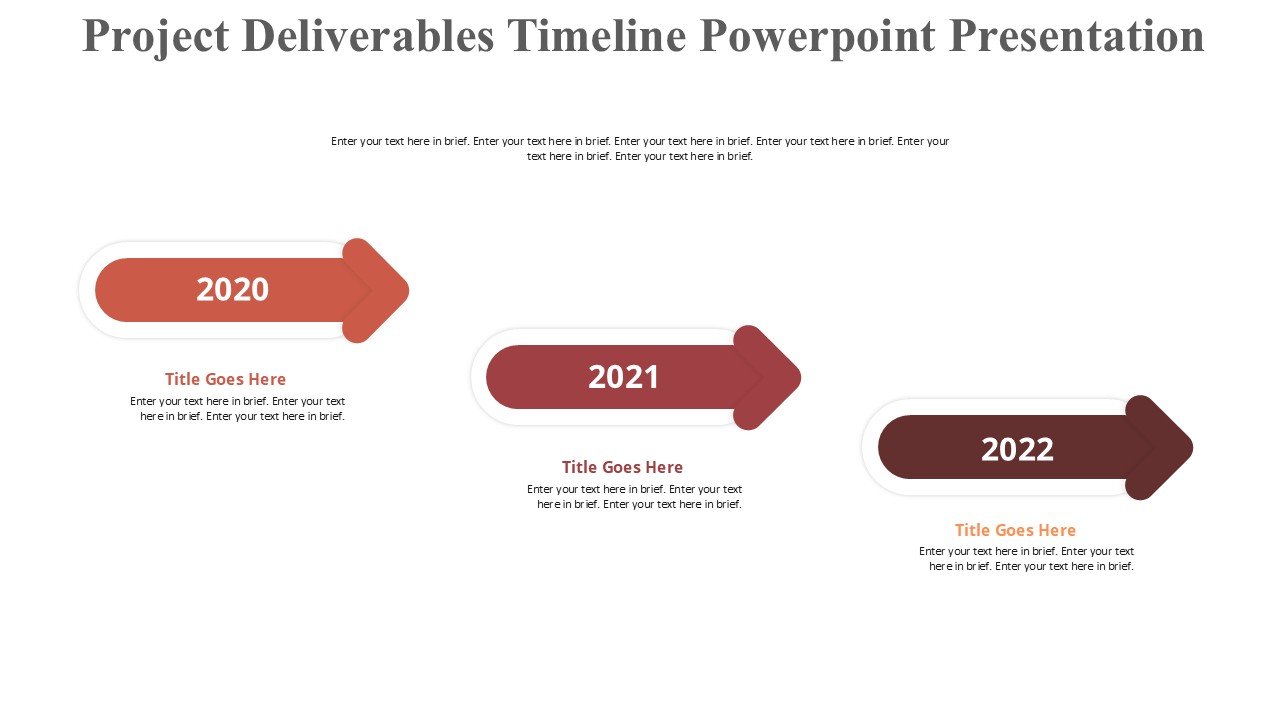 Project Deliverables Timeline Powerpoint Presentation

Enter your text here in brief. Enter your text here in brief. Enter your text here in brief. Enter your text here in brief. Enter your text here in brief. Enter your text here in brief.

2020

Title Goes Here

Enter your text here in brief. Enter your text here in brief. Enter your text here in brief.

2021

Title Goes Here

Enter your text here in brief. Enter your text here in brief. Enter your text here in brief.

2022

Title Goes Here

Enter your text here in brief. Enter your text here in brief. Enter your text here in brief.